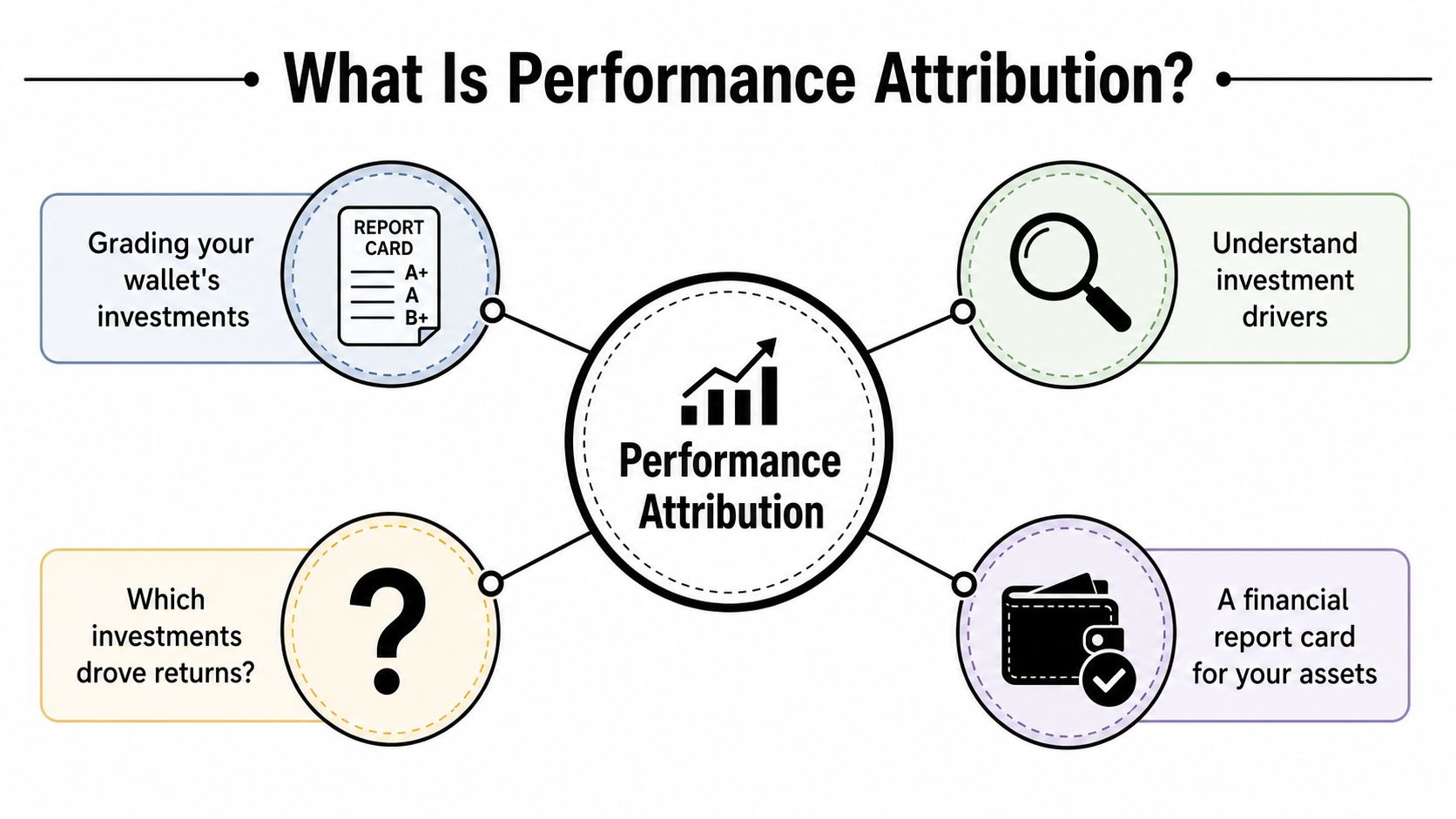 What Is Performance Attribution?

Grading your wallet's investments

REPORT CARD
A+
A
B+

Understand investment drivers

Performance Attribution

Which investments drove returns?

?

A financial report card for your assets